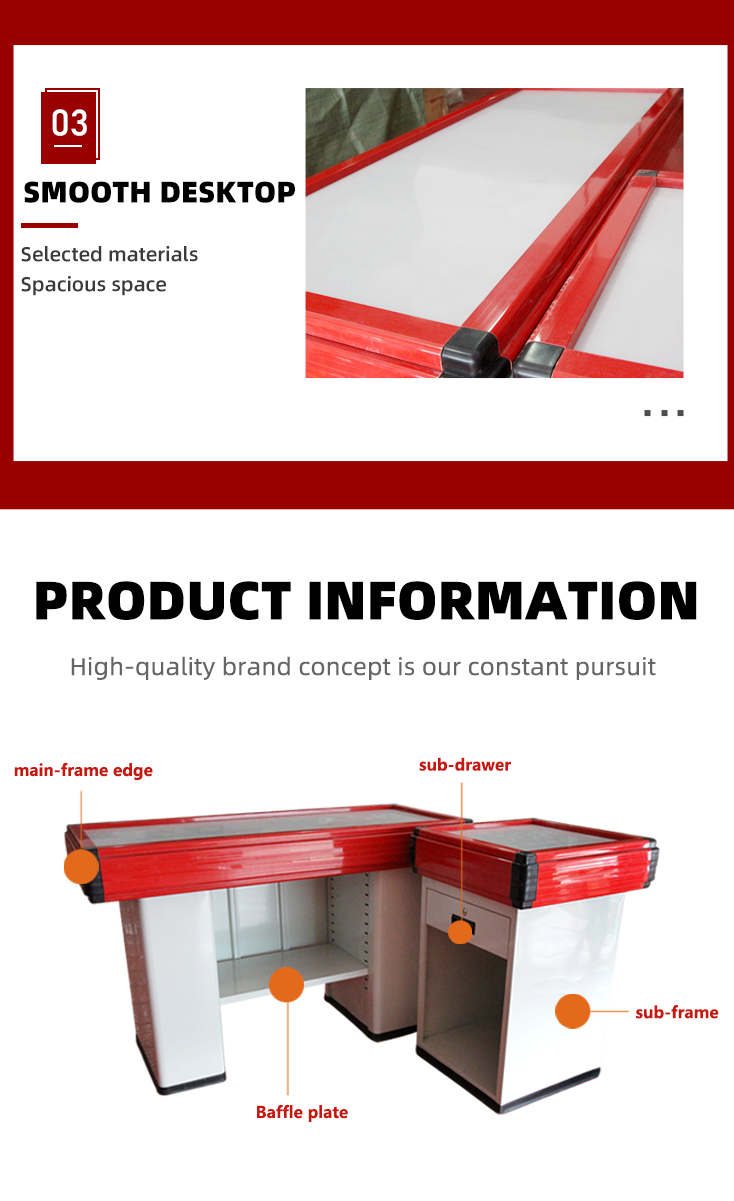 03
SMOOTH DESKTOP
Selected materials
Spacious space

...

PRODUCT INFORMATION
High-quality brand concept is our constant pursuit

main-frame edge
sub-drawer
sub-frame
Baffle plate